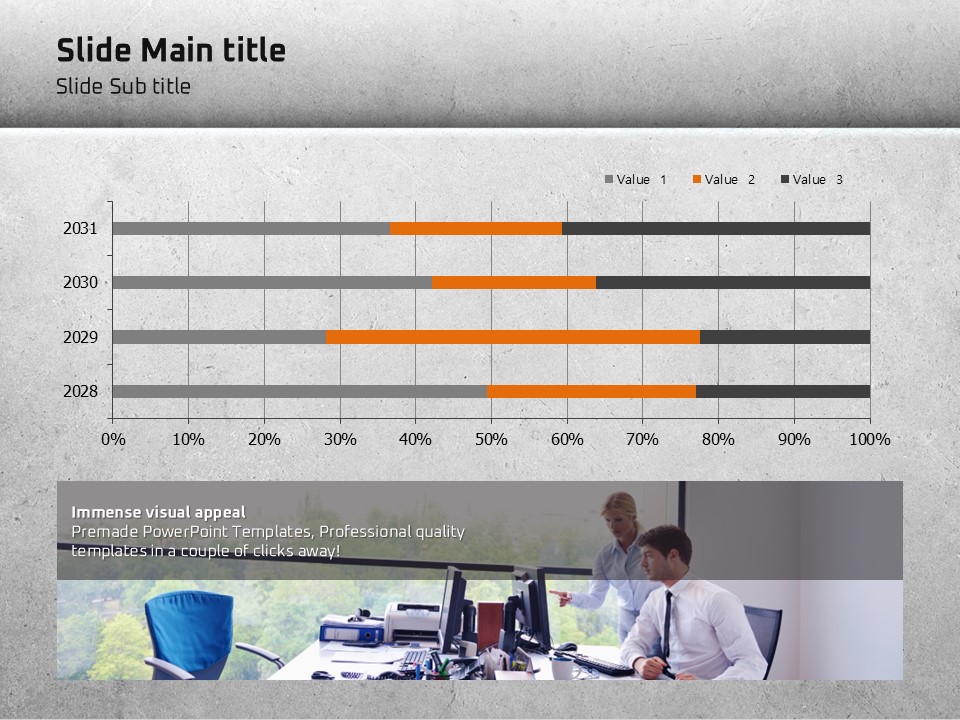 Slide Main title
Slide Sub title

Value 1 Value 2 Value 3

2031
2030
2029
2028

0% 10% 20% 30% 40% 50% 60% 70% 80% 90% 100%

Immense visual appeal
Premade PowerPoint Templates, Professional quality templates in a couple of clicks away!